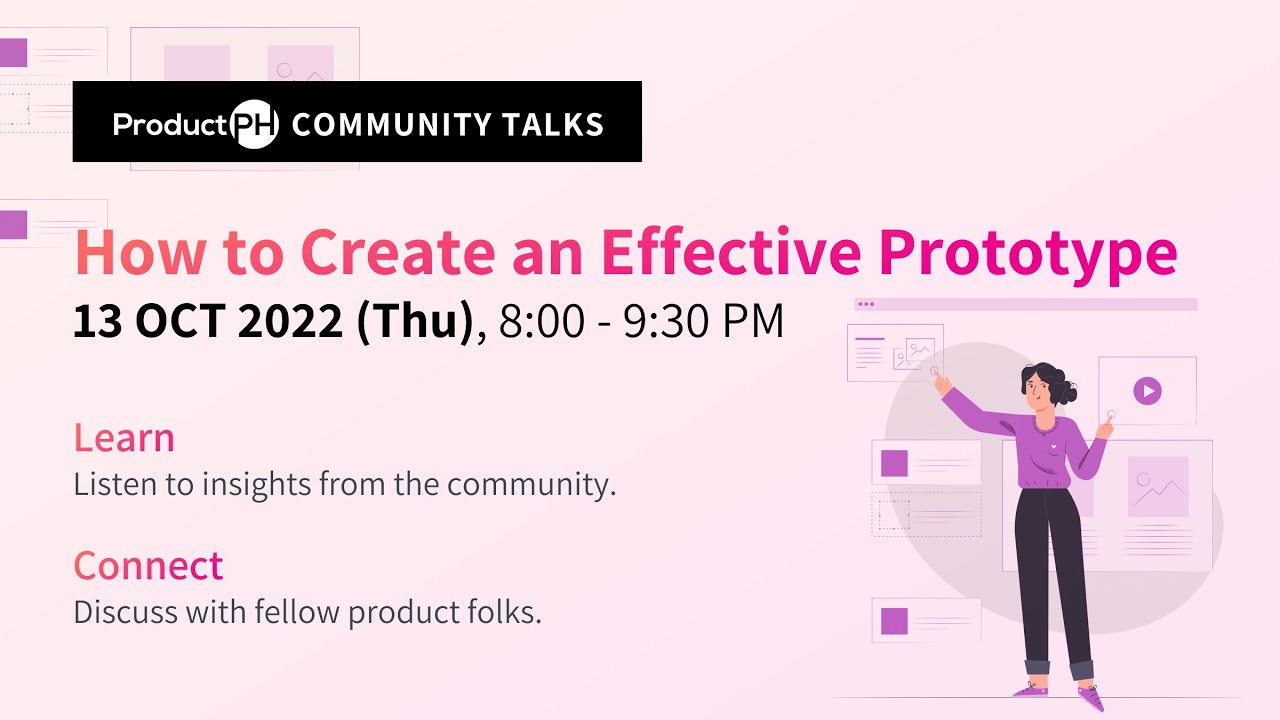 ProductPH COMMUNITY TALKS

How to Create an Effective Prototype

13 OCT 2022 (Thu), 8:00 - 9:30 PM

Learn
Listen to insights from the community.

Connect
Discuss with fellow product folks.